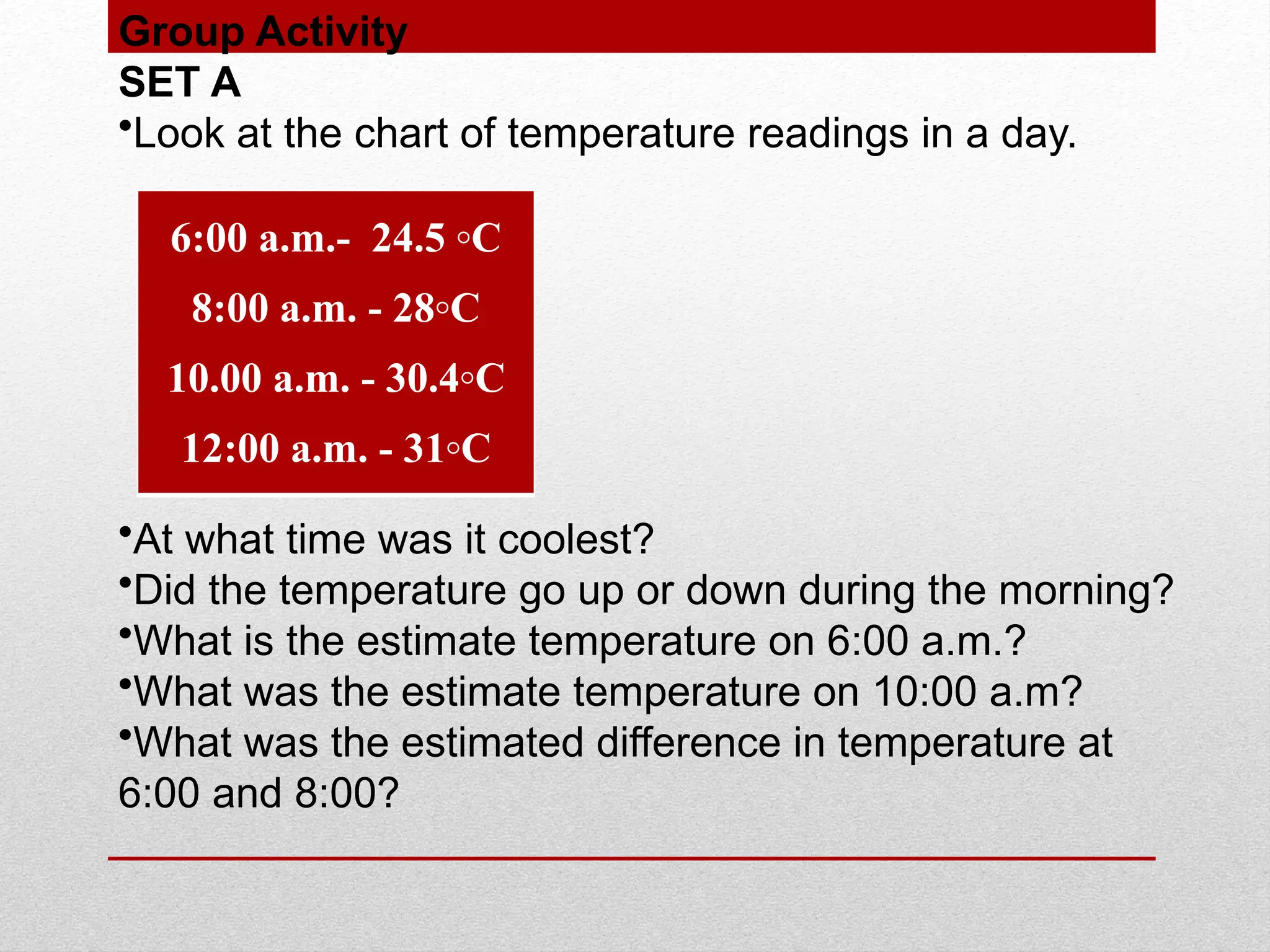 Group Activity
SET A
•Look at the chart of temperature readings in a day.

6:00 a.m.- 24.5 ◦C
8:00 a.m. - 28◦C
10.00 a.m. - 30.4◦C
12:00 a.m. - 31◦C

•At what time was it coolest?
•Did the temperature go up or down during the morning?
•What is the estimate temperature on 6:00 a.m.?
•What was the estimate temperature on 10:00 a.m?
•What was the estimated difference in temperature at 6:00 and 8:00?